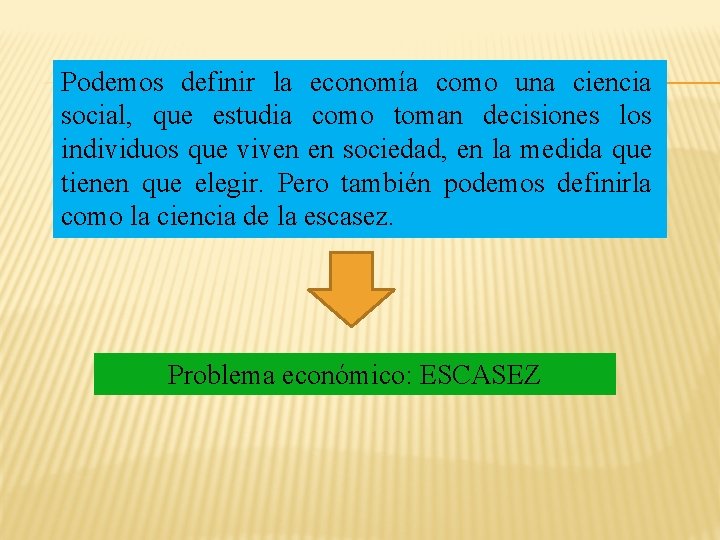 Podemos definir la economía como una ciencia social, que estudia como toman decisiones los individuos que viven en sociedad, en la medida que tienen que elegir. Pero también podemos definirla como la ciencia de la escasez.

Problema económico: ESCASEZ